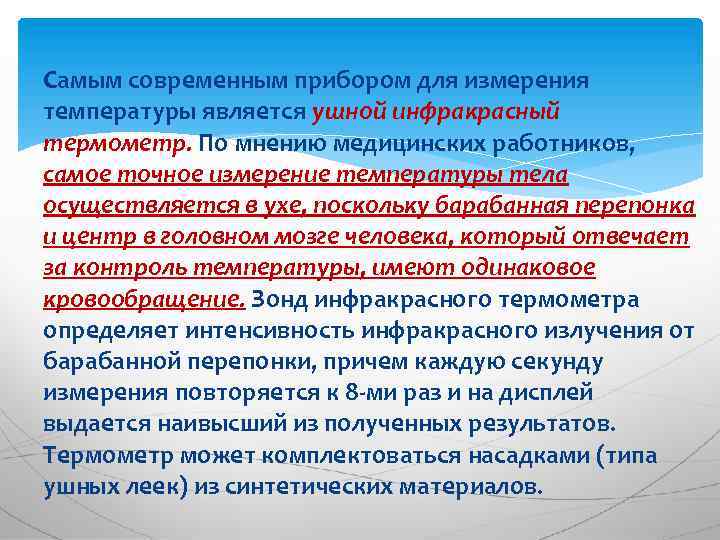 Самым современным прибором для измерения температуры является ушной инфракрасный термометр. По мнению медицинских работников, самое точное измерение температуры тела осуществляется в ухе, поскольку барабанная перепонка и центр в головном мозге человека, который отвечает за контроль температуры, имеют одинаковое кровообращение. Зонд инфракрасного термометра определяет интенсивность инфракрасного излучения от барабанной перепонки, причем каждую секунду измерения повторяется к 8-ми раз и на дисплей выдается наивысший из полученных результатов. Термометр может комплектоваться насадками (типа ушных леек) из синтетических материалов.